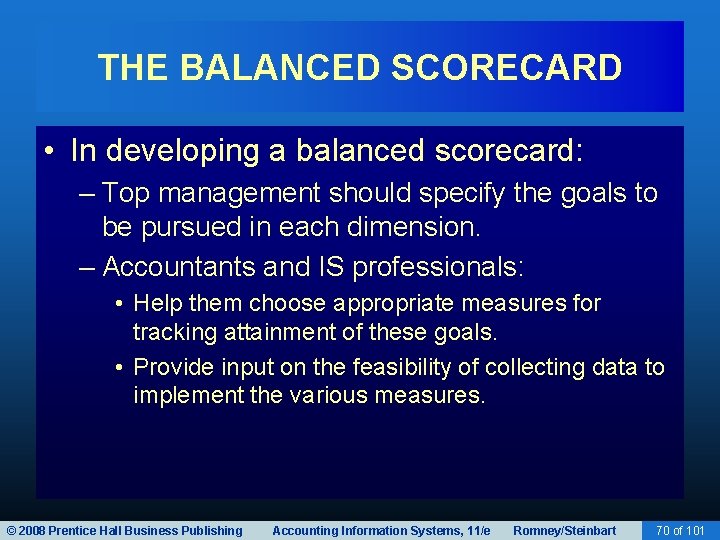 THE BALANCED SCORECARD

• In developing a balanced scorecard:

– Top management should specify the goals to be pursued in each dimension.

– Accountants and IS professionals:

• Help them choose appropriate measures for tracking attainment of these goals.

• Provide input on the feasibility of collecting data to implement the various measures.

© 2008 Prentice Hall Business Publishing Accounting Information Systems, 11/e Romney/Steinbart 70 of 101